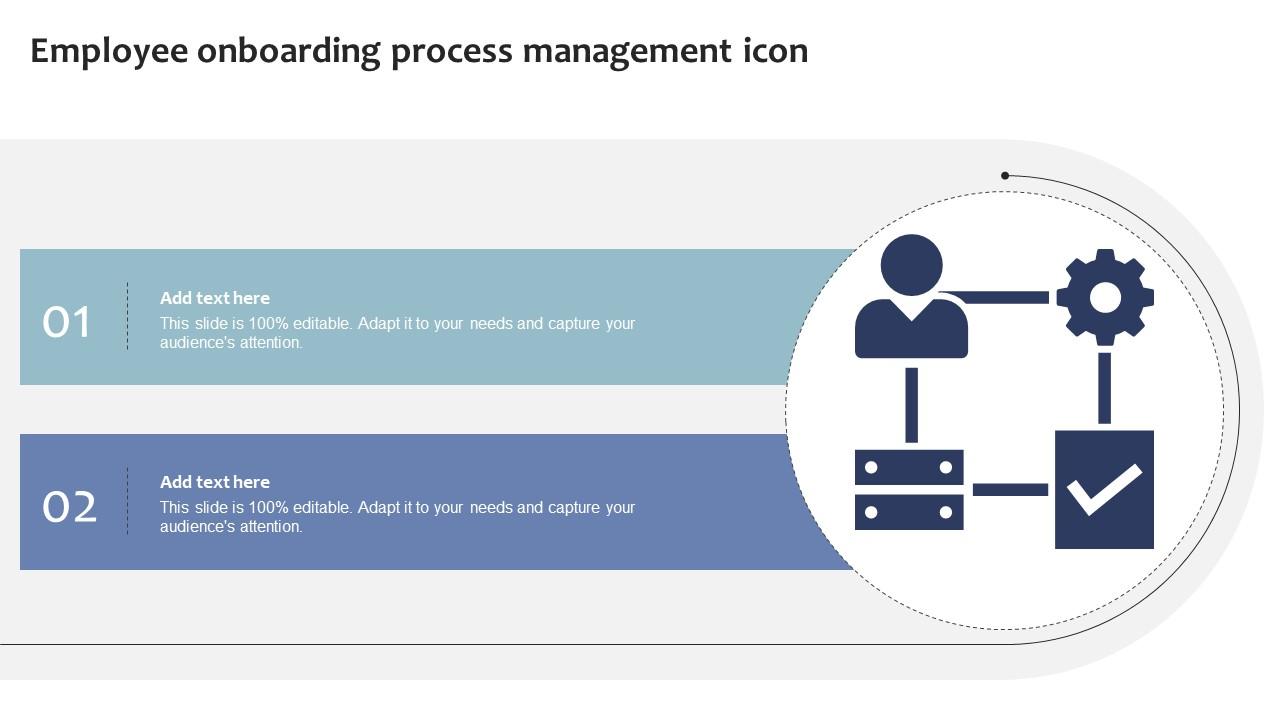 Employee onboarding process management icon

01

Add text here

This slide is 100% editable. Adapt it to your needs and capture your audience's attention.

02

Add text here

This slide is 100% editable. Adapt it to your needs and capture your audience's attention.